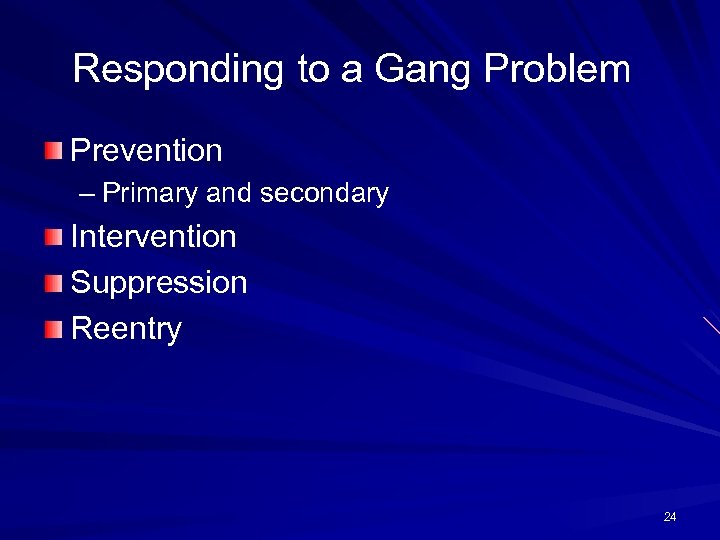 Responding to a Gang Problem

Prevention
– Primary and secondary
Intervention
Suppression
Reentry

24